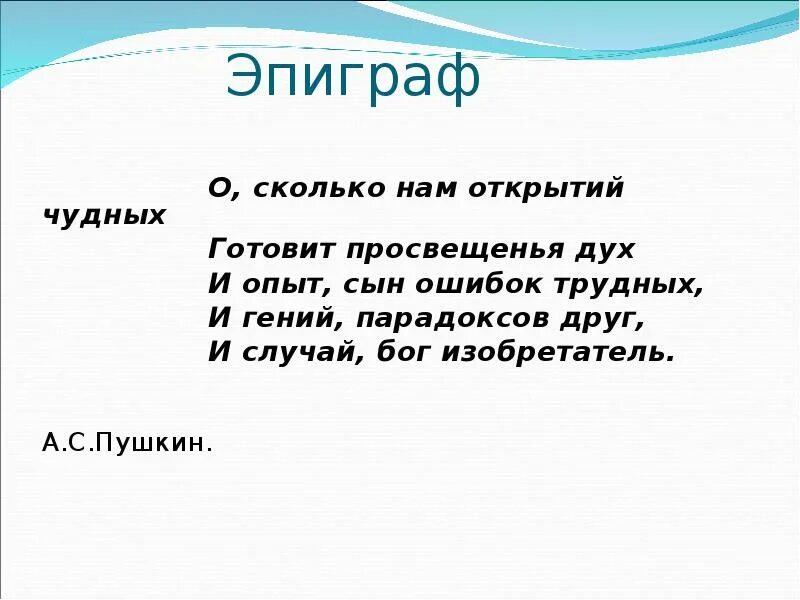 Эпиграф

О, сколько нам открытий чудных
Готовит просвещенья дух
И опыт, сын ошибок трудных,
И гений, парадоксов друг,
И случай, бог изобретатель.

А.С.Пушкин.